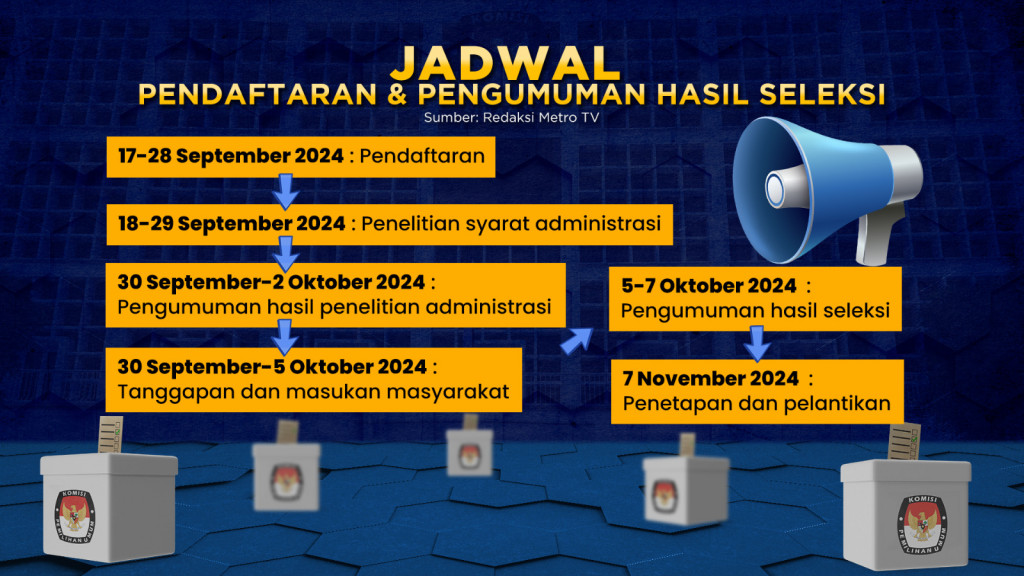 JADWAL
PENDAFTARAN & PENGUMUMAN HASIL SELEKSI
Sumber: Redaksi Metro TV

17-28 September 2024 : Pendaftaran

18-29 September 2024 : Penelitian syarat administrasi

30 September-2 Oktober 2024 : Pengumuman hasil penelitian administrasi

30 September-5 Oktober 2024 : Tanggapan dan masukan masyarakat

5-7 Oktober 2024 : Pengumuman hasil seleksi

7 November 2024 : Penetapan dan pelantikan

KOMISI PEMILIHAN UMUM

KOMISI PEMILIHAN UMUM